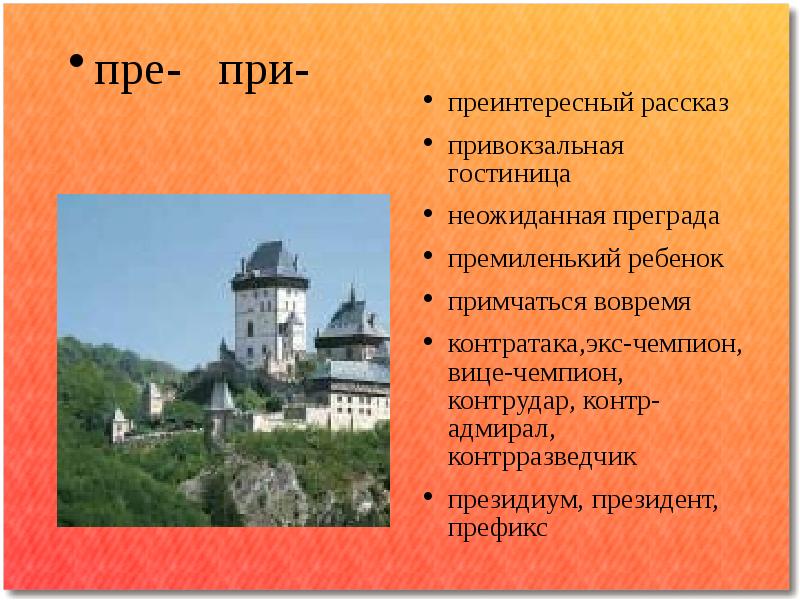 • пре-   при-

• преинтересный рассказ
• привокзальная гостиница
• неожиданная преграда
• премиленький ребенок
• примчаться вовремя
• контратака,экс-чемпион, вице-чемпион, контрудар, контр-адмирал, контрразведчик
• президиум, президент, префикс